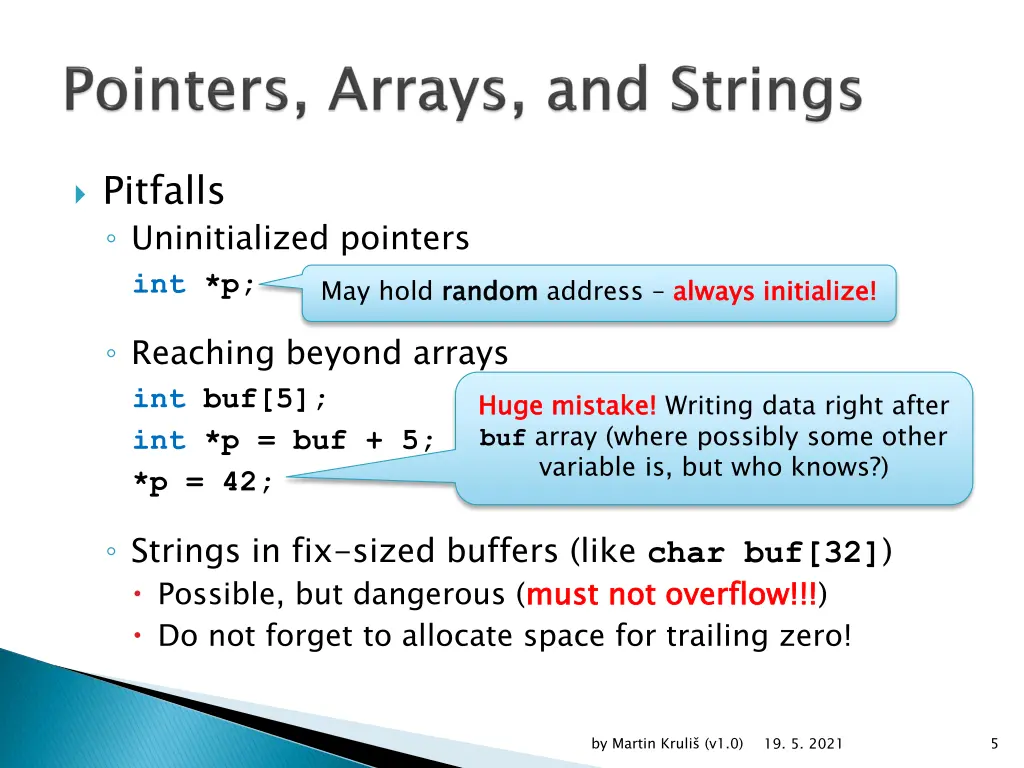 Pointers, Arrays, and Strings

Pitfalls

Uninitialized pointers

int *p;

May hold random address – always initialize!

Reaching beyond arrays

int buf[5];
int *p = buf + 5;
*p = 42;

Huge mistake! Writing data right after buf array (where possibly some other variable is, but who knows?)

Strings in fix-sized buffers (like char buf[32])

Possible, but dangerous (must not overflow!!!)

Do not forget to allocate space for trailing zero!

by Martin Kruliš (v1.0) 19. 5. 2021 5